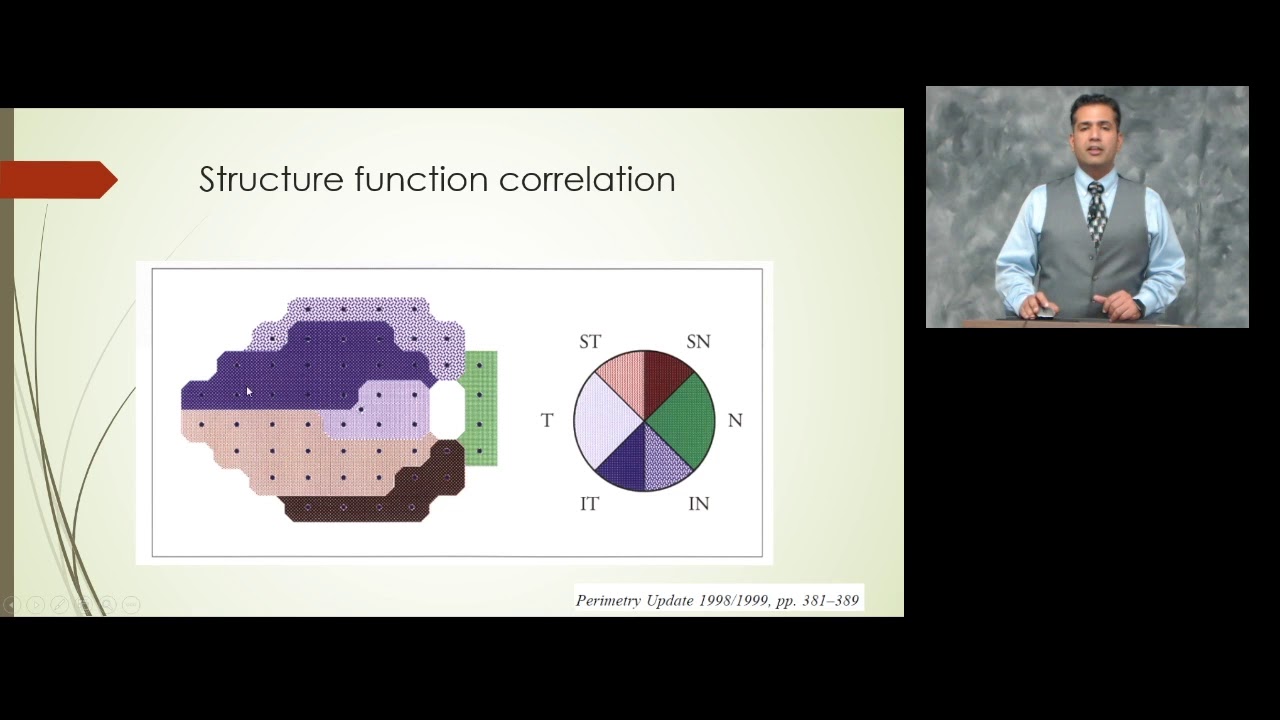 Structure function correlation

ST
SN
T
N
IT
IN

Perimetry Update 1998/1999, pp. 381–389